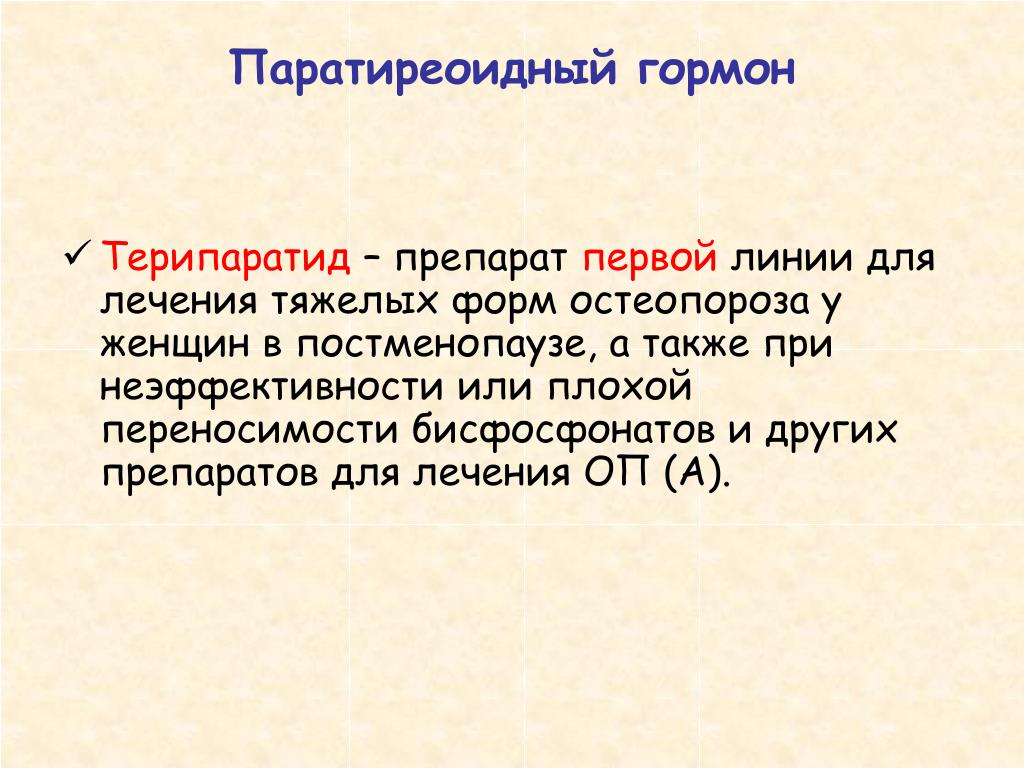 Паратиреоидный гормон

✓ Терипаратид – препарат первой линии для лечения тяжелых форм остеопороза у женщин в постменопаузе, а также при неэффективности или плохой переносимости бисфосфонатов и других препаратов для лечения ОП (А).